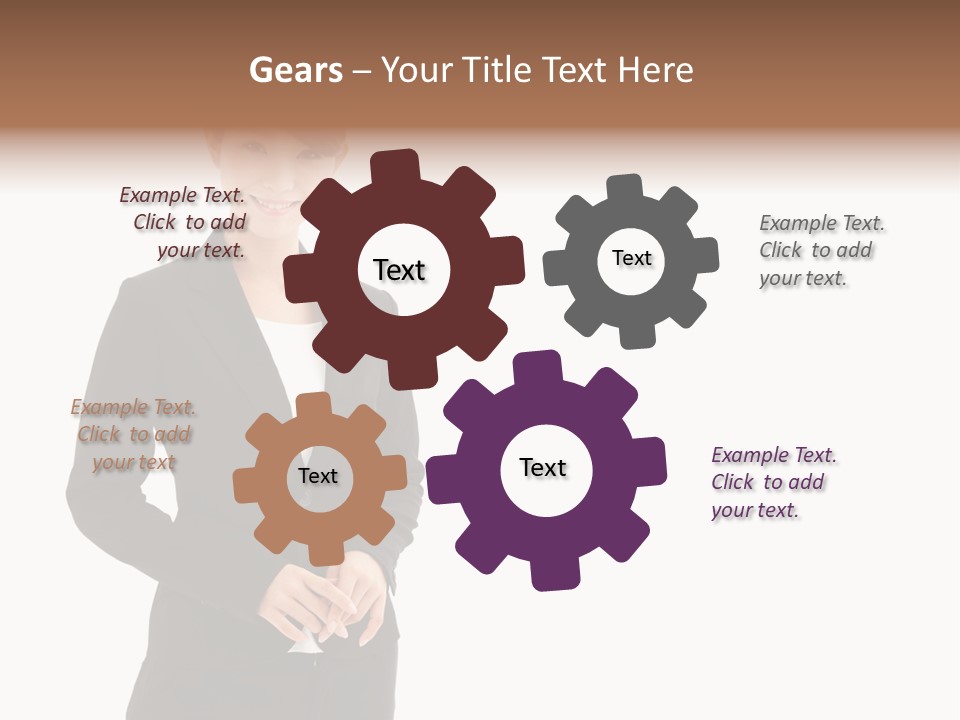 Gears – Your Title Text Here

Example Text. Click to add your text.

Text

Text

Example Text. Click to add your text.

Example Text. Click to add your text

Text

Text

Example Text. Click to add your text.